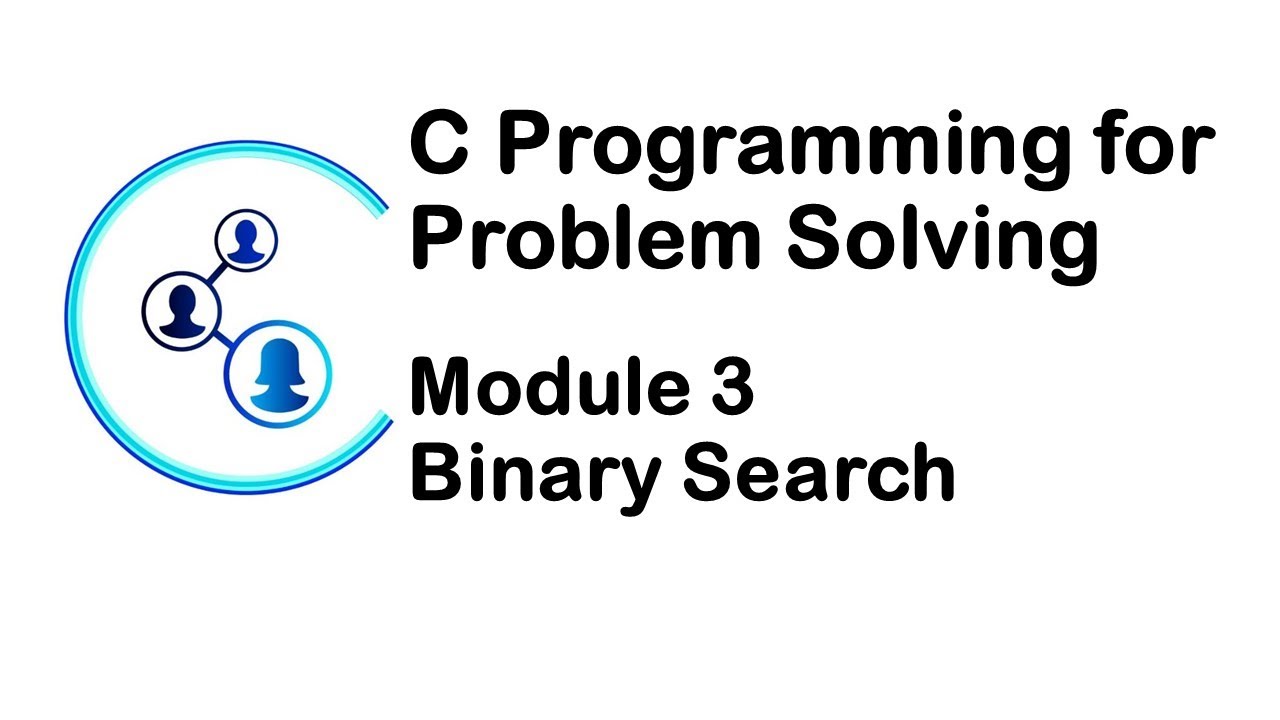 C Programming for Problem Solving

Module 3
Binary Search